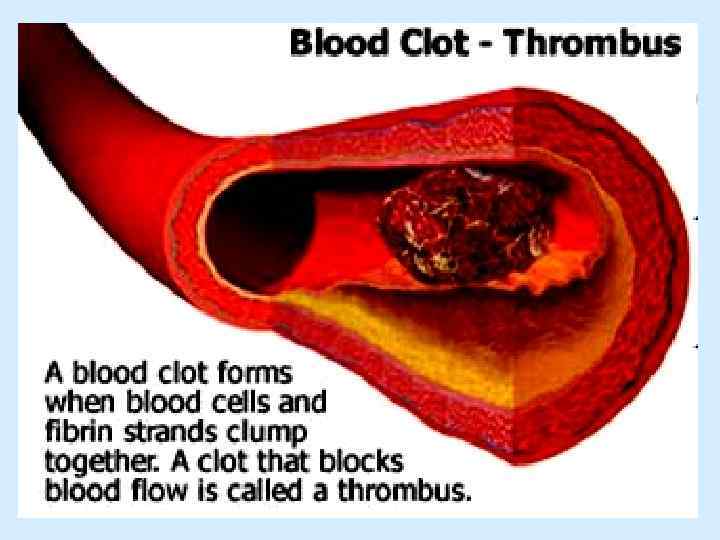 Blood Clot - Thrombus

A blood clot forms when blood cells and fibrin strands clump together. A clot that blocks blood flow is called a thrombus.